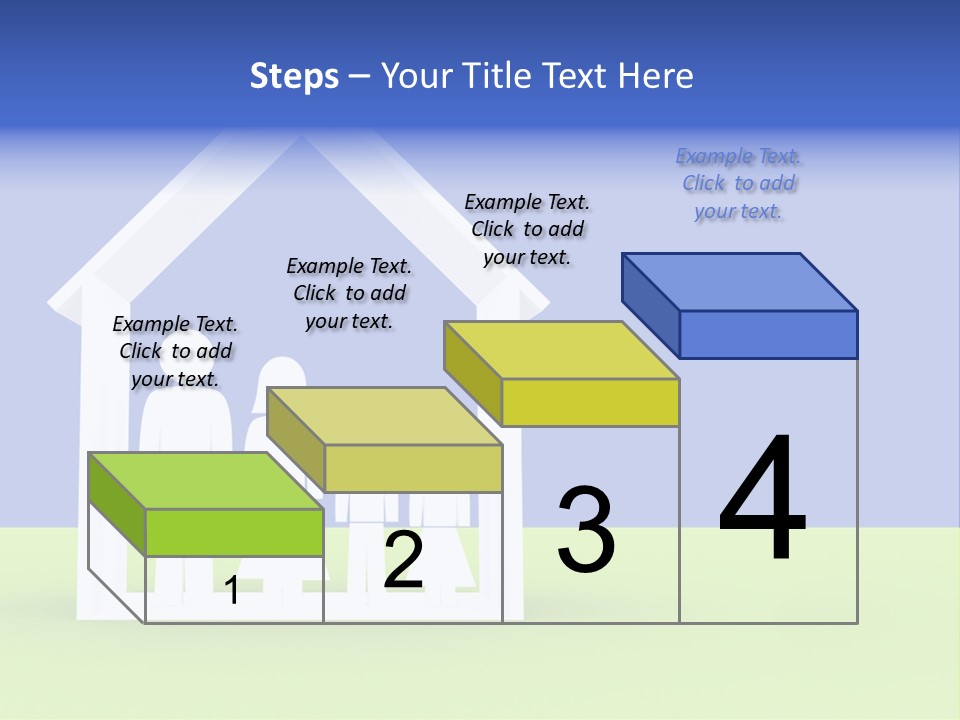 Steps – Your Title Text Here

Example Text. Click to add your text.

Example Text. Click to add your text.

Example Text. Click to add your text.

Example Text. Click to add your text.

1

2

3

4